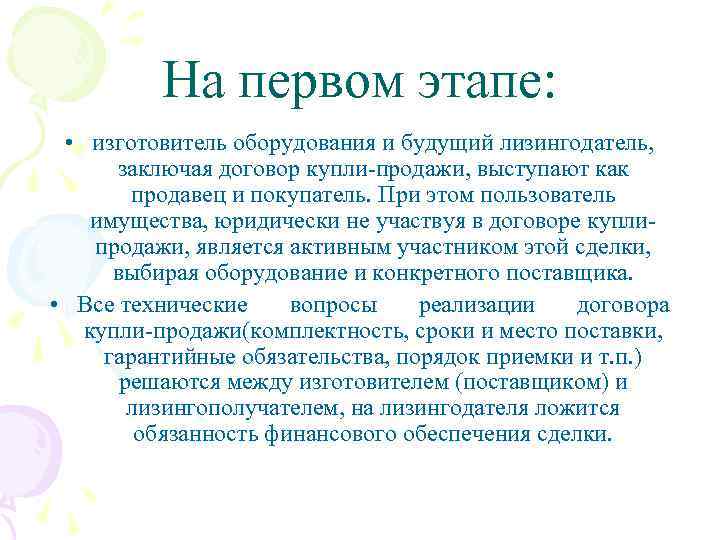 На первом этапе:

• изготовитель оборудования и будущий лизингодатель, заключая договор купли-продажи, выступают как продавец и покупатель. При этом пользователь имущества, юридически не участвуя в договоре купли-продажи, является активным участником этой сделки, выбирая оборудование и конкретного поставщика.

• Все технические вопросы реализации договора купли-продажи(комплектность, сроки и место поставки, гарантийные обязательства, порядок приемки и т.п.) решаются между изготовителем (поставщиком) и лизингополучателем, на лизингодателя ложится обязанность финансового обеспечения сделки.